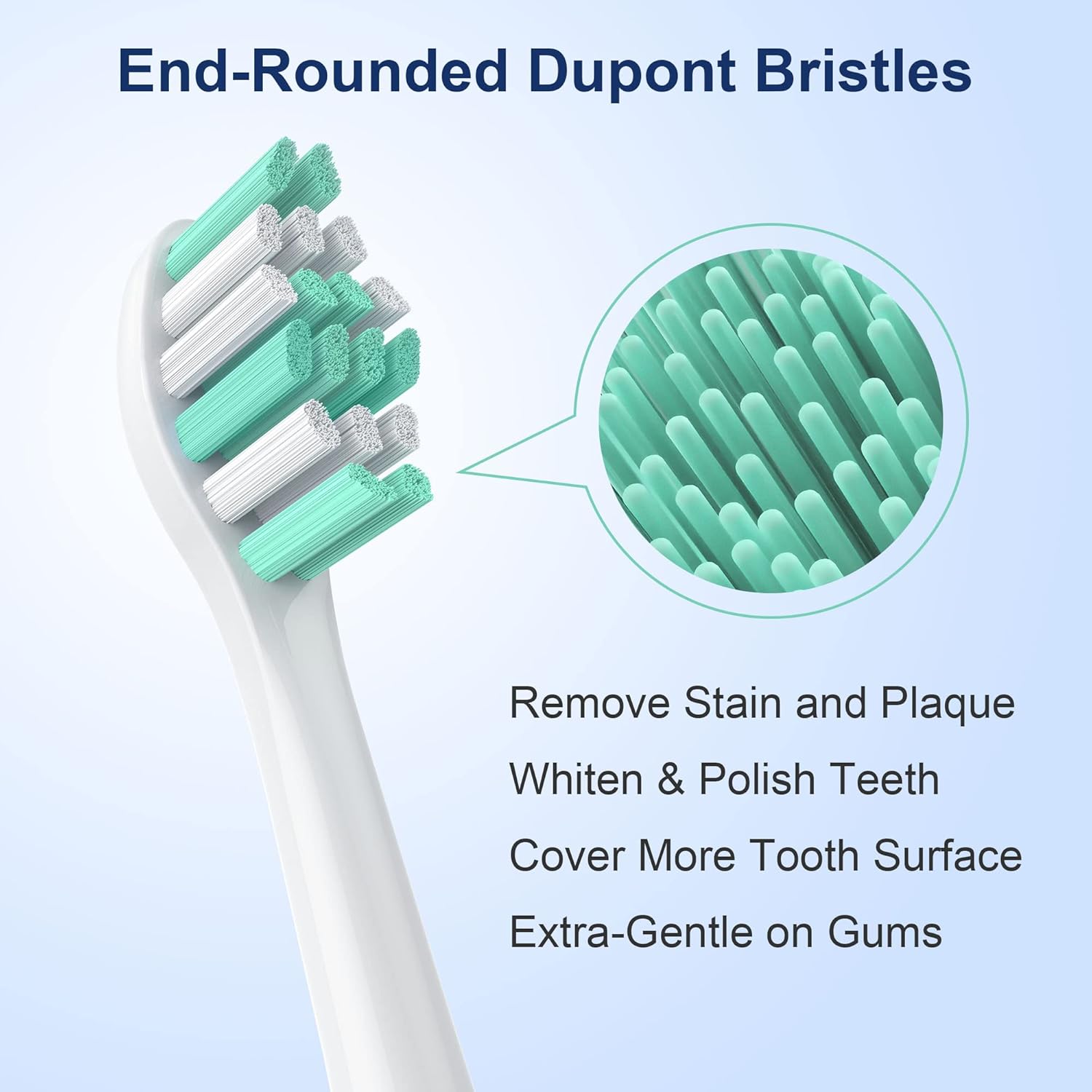 End-Rounded Dupont Bristles

Remove Stain and Plaque

Whiten & Polish Teeth

Cover More Tooth Surface

Extra-Gentle on Gums